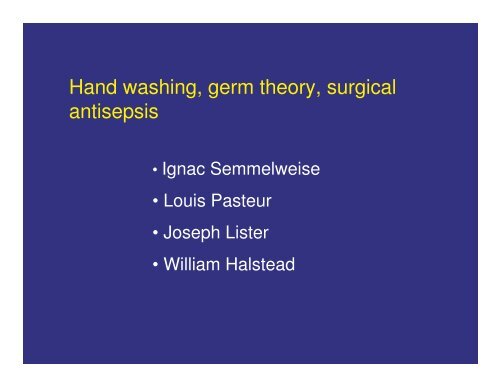 Hand washing, germ theory, surgical antisepsis

• Ignac Semmelweise
• Louis Pasteur
• Joseph Lister
• William Halstead